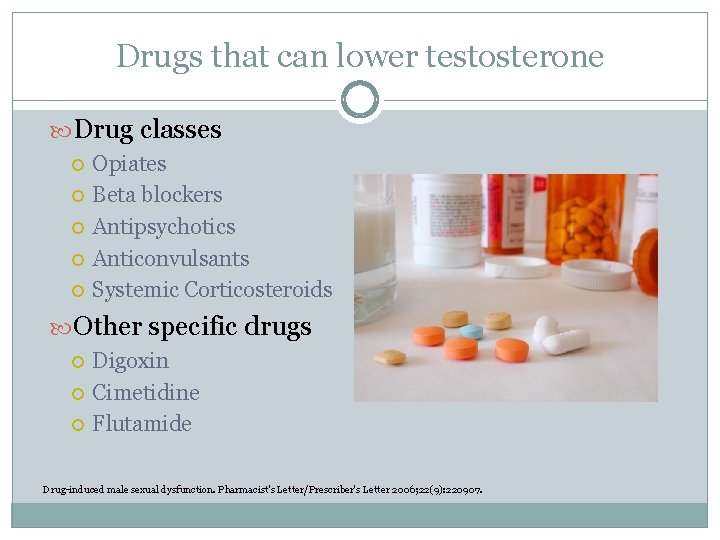 Drugs that can lower testosterone

Drug classes
Opiates
Beta blockers
Antipsychotics
Anticonvulsants
Systemic Corticosteroids

Other specific drugs
Digoxin
Cimetidine
Flutamide

Drug-induced male sexual dysfunction. Pharmacist's Letter/Prescriber's Letter 2006;22(9):220907.